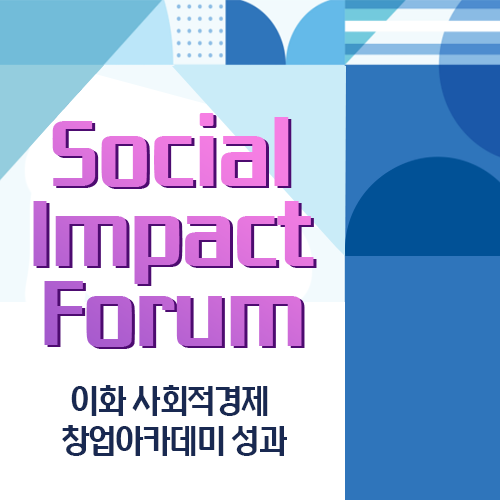 Social Impact Forum

이화 사회적경제 창업아카데미 성과